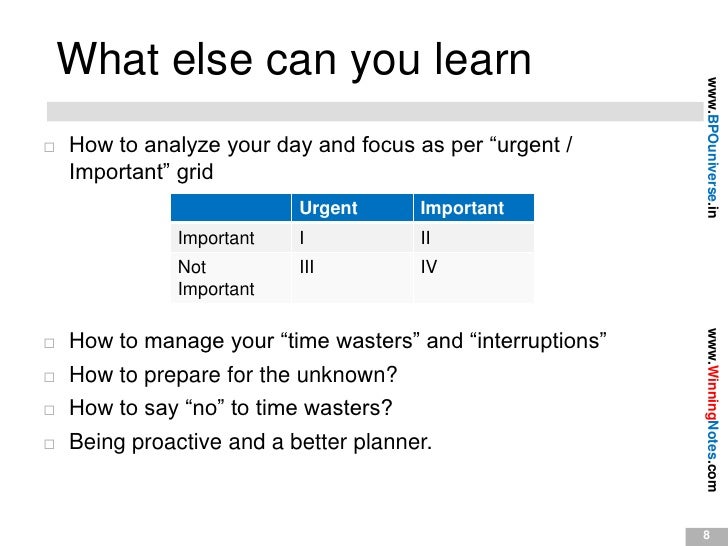 What else can you learn

□ How to analyze your day and focus as per “urgent / Important” grid

| | Urgent | Important |
|---|---|---|
| Important | I | II |
| Not Important | III | IV |

□ How to manage your “time wasters” and “interruptions”
□ How to prepare for the unknown?
□ How to say “no” to time wasters?
□ Being proactive and a better planner.

www.BPOuniverse.in

www.WinningNotes.com

8